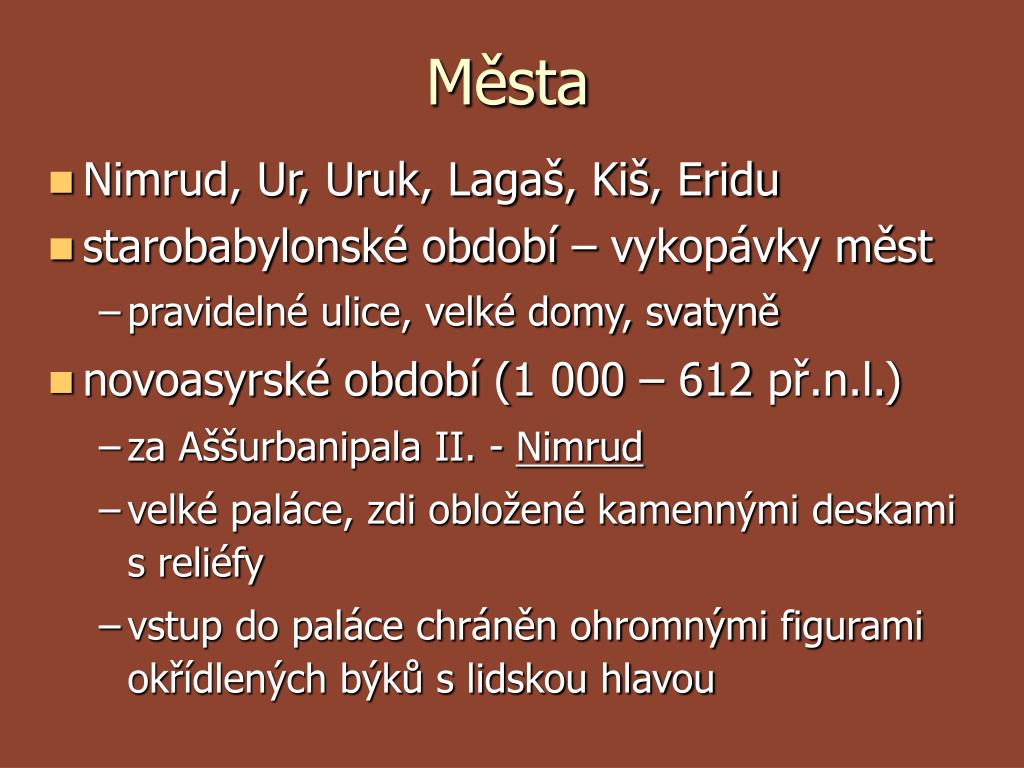 Města

Nimrud, Ur, Uruk, Lagaš, Kiš, Eridu

starobabylonské období – vykopávky měst

– pravidelné ulice, velké domy, svatyně

novoasyrské období (1 000 – 612 př.n.l.)

– za Aššurbanipala II. - Nimrud

– velké paláce, zdi obložené kamennými deskami s reliéfy

– vstup do paláce chráněn ohromnými figurami okřídlených býků s lidskou hlavou